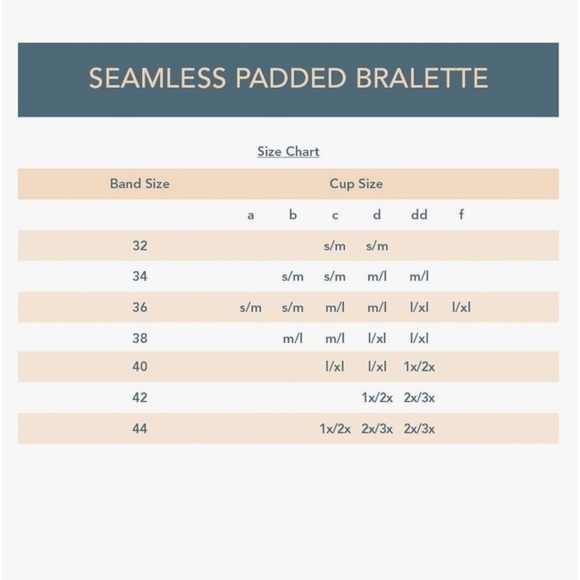 SEAMLESS PADDED BRALETTE

Size Chart

| Band Size | Cup Size | | | | | |
|---|---|---|---|---|---|---|
| | a | b | c | d | dd | f |
| 32 | | | s/m | s/m | | |
| 34 | | s/m | s/m | m/l | m/l | |
| 36 | s/m | s/m | m/l | m/l | l/xl | l/xl |
| 38 | | m/l | m/l | l/xl | l/xl | |
| 40 | | | l/xl | l/xl | 1x/2x | |
| 42 | | | | 1x/2x | 2x/3x | |
| 44 | | | 1x/2x | 2x/3x | 2x/3x | |